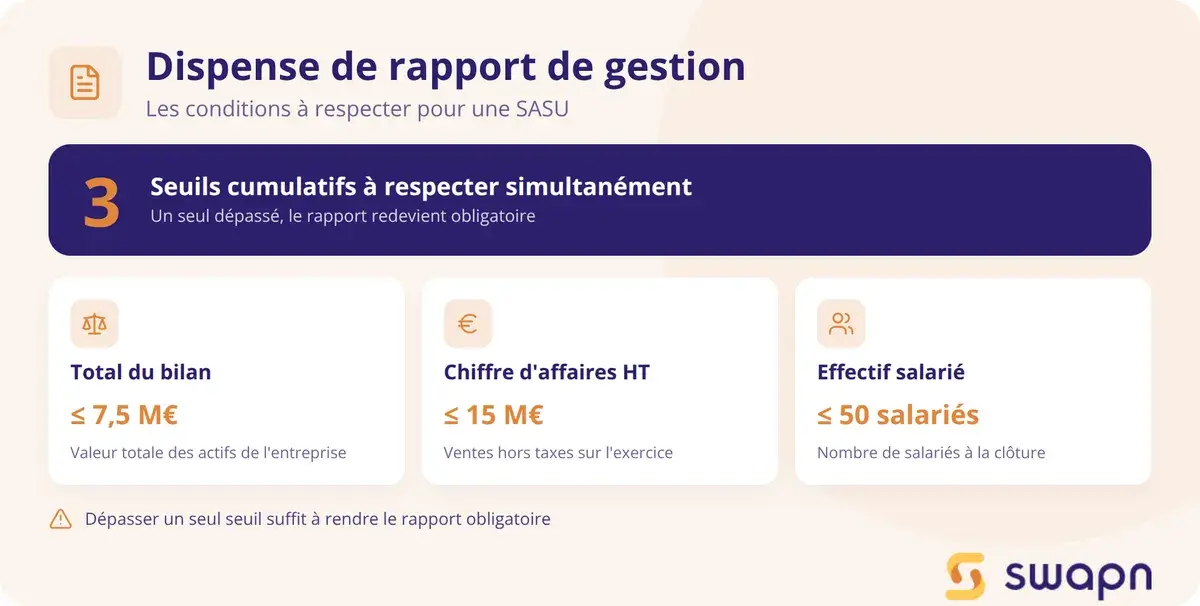 Dispense de rapport de gestion
Les conditions à respecter pour une SASU

3
Seuils cumulatifs à respecter simultanément
Un seul dépassé, le rapport redevient obligatoire

Total du bilan
≤ 7,5 M€
Valeur totale des actifs de l'entreprise

Chiffre d'affaires HT
≤ 15 M€
Ventes hors taxes sur l'exercice

Effectif salarié
≤ 50 salariés
Nombre de salariés à la clôture

Dépasser un seul seuil suffit à rendre le rapport obligatoire

swapn